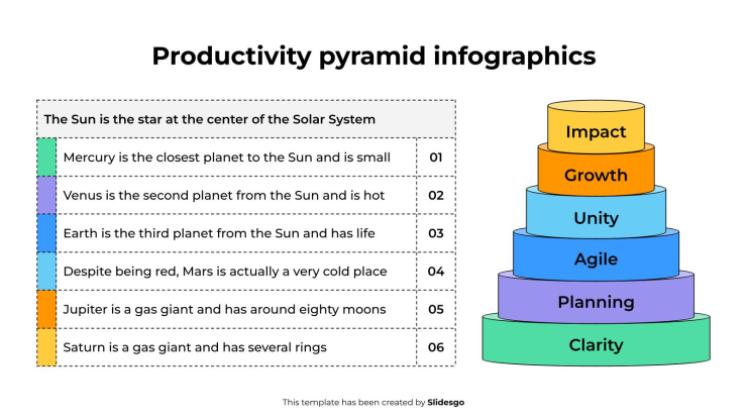 Productivity pyramid infographics

| The Sun is the star at the center of the Solar System | |
|---|---|
| Mercury is the closest planet to the Sun and is small | 01 |
| Venus is the second planet from the Sun and is hot | 02 |
| Earth is the third planet from the Sun and has life | 03 |
| Despite being red, Mars is actually a very cold place | 04 |
| Jupiter is a gas giant and has around eighty moons | 05 |
| Saturn is a gas giant and has several rings | 06 |

Impact
Growth
Unity
Agile
Planning
Clarity

This template has been created by Slidesgo